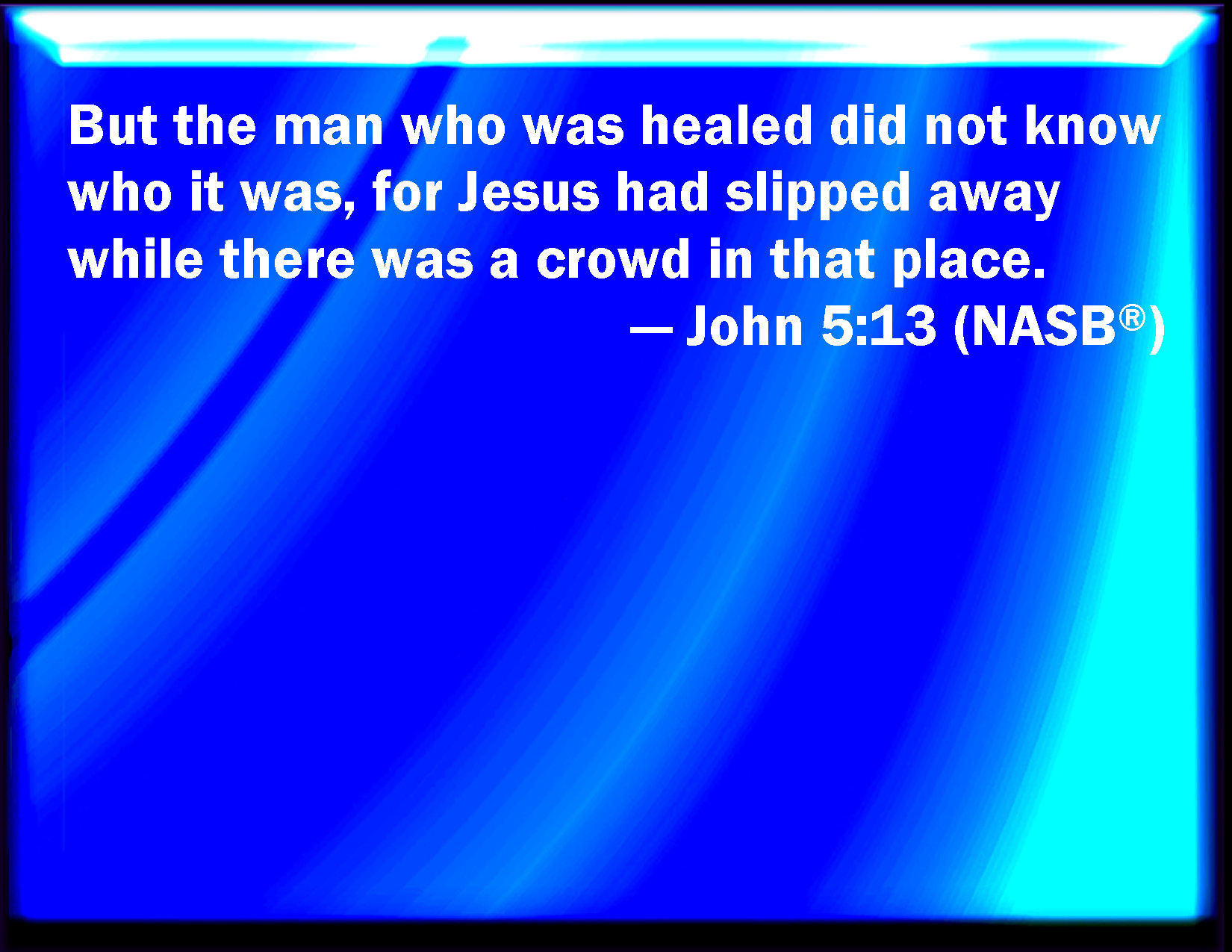 But the man who was healed did not know who it was, for Jesus had slipped away while there was a crowd in that place.

— John 5:13 (NASB®)